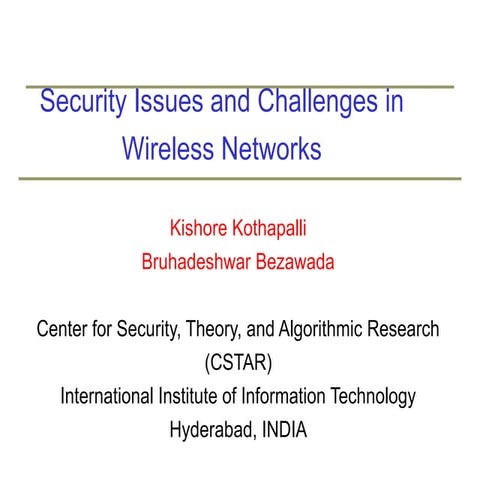 Security Issues and Challenges in Wireless Networks

Kishore Kothapalli
Bruhadeshwar Bezawada

Center for Security, Theory, and Algorithmic Research (CSTAR)
International Institute of Information Technology
Hyderabad, INDIA